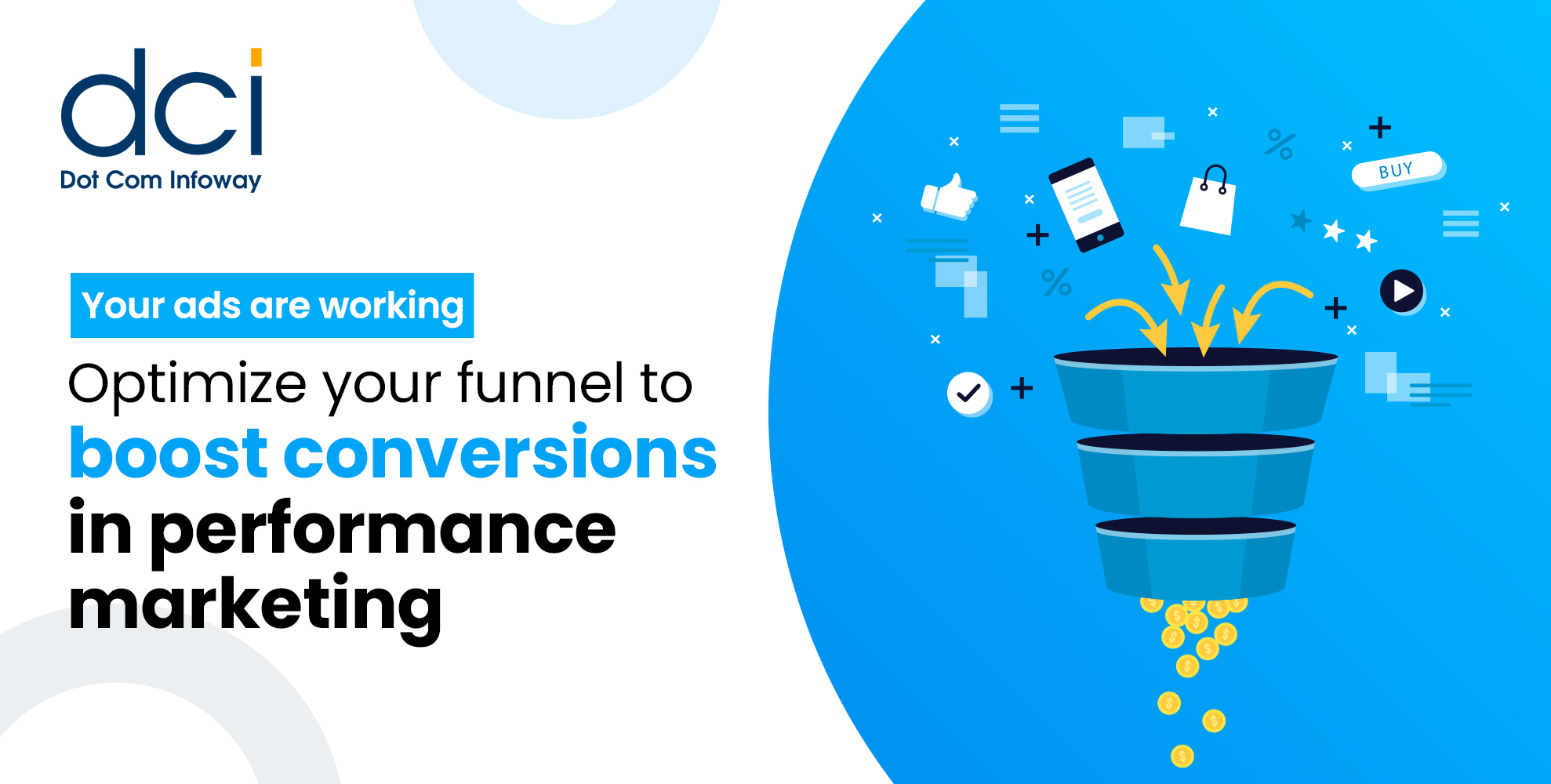 dci
Dot Com Infoway

Your ads are working

Optimize your funnel to boost conversions in performance marketing

BUY